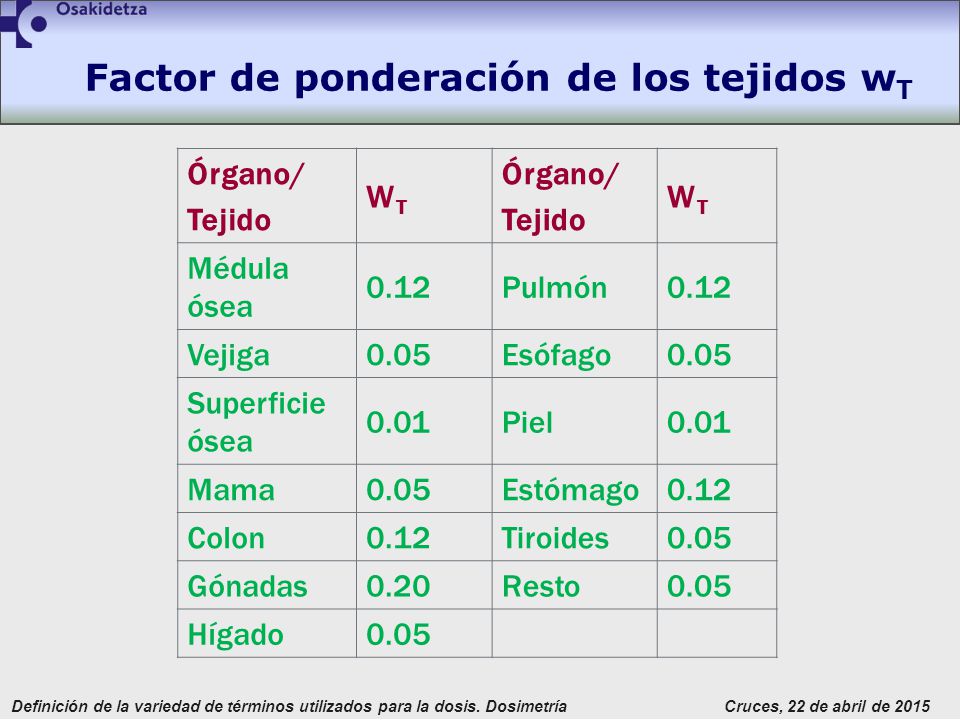 Osakidetza

Factor de ponderación de los tejidos $w_T$

| Órgano/ Tejido | $W_T$ | Órgano/ Tejido | $W_T$ |
|---|---|---|---|
| Médula ósea | 0.12 | Pulmón | 0.12 |
| Vejiga | 0.05 | Esófago | 0.05 |
| Superficie ósea | 0.01 | Piel | 0.01 |
| Mama | 0.05 | Estómago | 0.12 |
| Colon | 0.12 | Tiroides | 0.05 |
| Gónadas | 0.20 | Resto | 0.05 |
| Hígado | 0.05 | | |

Definición de la variedad de términos utilizados para la dosis. Dosimetría

Cruces, 22 de abril de 2015